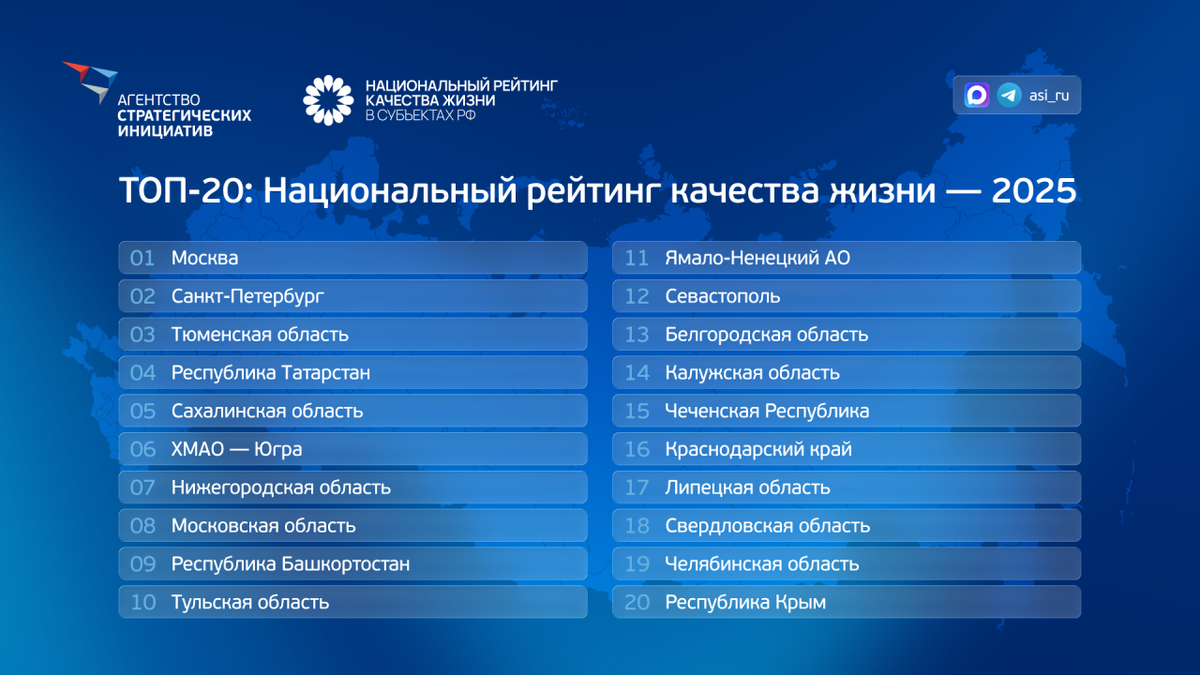 АГЕНТСТВО СТРАТЕГИЧЕСКИХ ИНИЦИАТИВ

НАЦИОНАЛЬНЫЙ РЕЙТИНГ КАЧЕСТВА ЖИЗНИ В СУБЪЕКТАХ РФ

asi_ru

ТОП-20: Национальный рейтинг качества жизни — 2025

01 Москва
02 Санкт-Петербург
03 Тюменская область
04 Республика Татарстан
05 Сахалинская область
06 ХМАО — Югра
07 Нижегородская область
08 Московская область
09 Республика Башкортостан
10 Тульская область

11 Ямало-Ненецкий АО
12 Севастополь
13 Белгородская область
14 Калужская область
15 Чеченская Республика
16 Краснодарский край
17 Липецкая область
18 Свердловская область
19 Челябинская область
20 Республика Крым